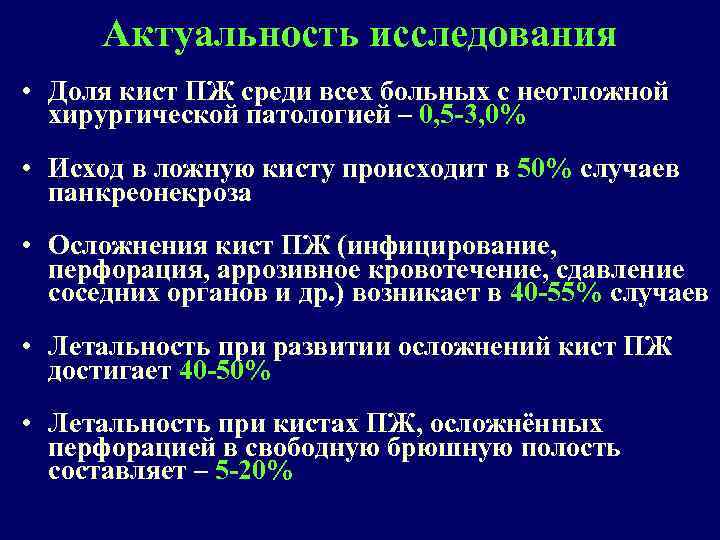 Актуальность исследования

• Доля кист ПЖ среди всех больных с неотложной хирургической патологией – 0,5-3,0%

• Исход в ложную кисту происходит в 50% случаев панкреонекроза

• Осложнения кист ПЖ (инфицирование, перфорация, аррозивное кровотечение, сдавление соседних органов и др.) возникает в 40-55% случаев

• Летальность при развитии осложнений кист ПЖ достигает 40-50%

• Летальность при кистах ПЖ, осложнённых перфорацией в свободную брюшную полость составляет – 5-20%